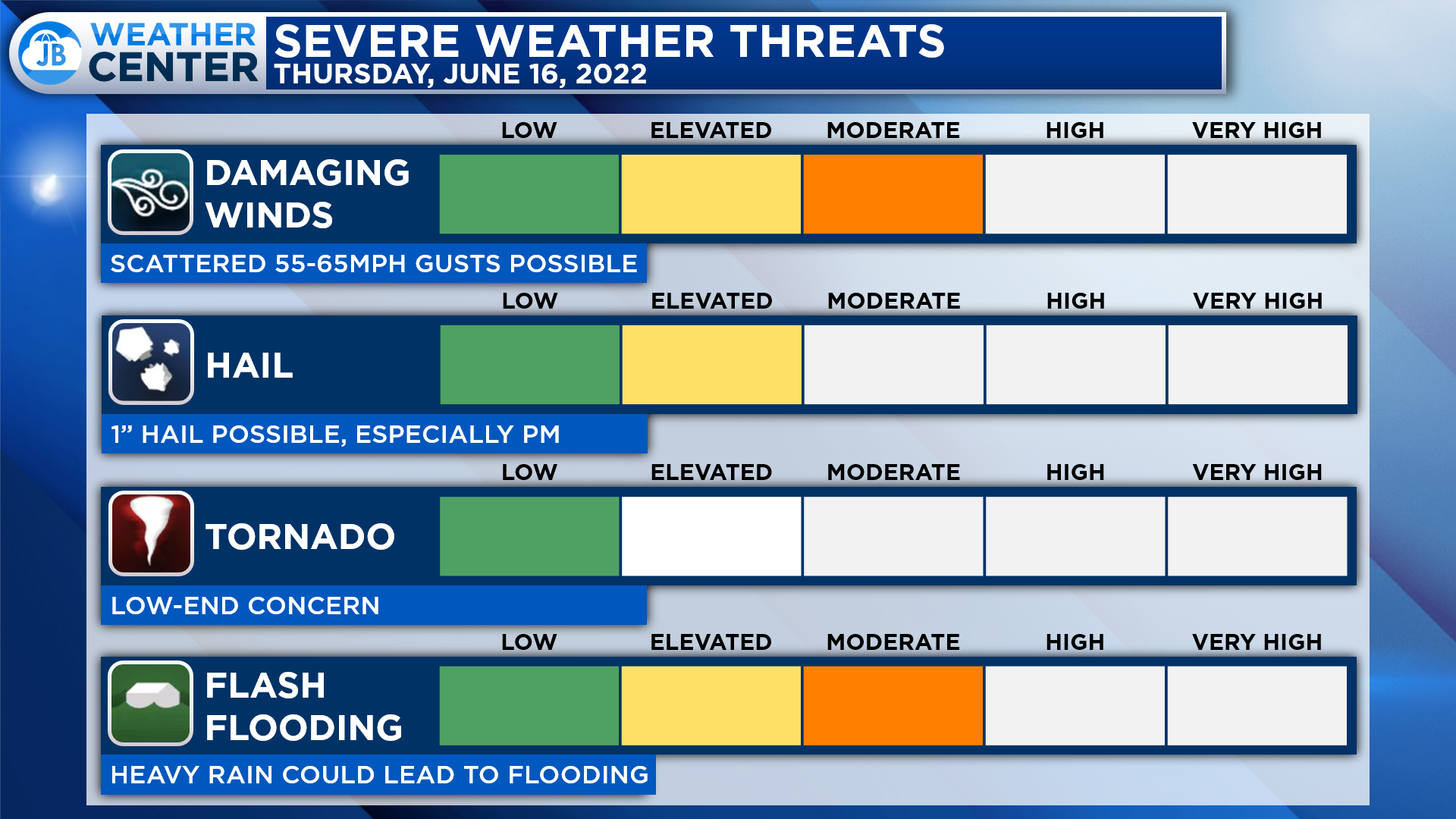 JB WEATHER CENTER

SEVERE WEATHER THREATS
THURSDAY, JUNE 16, 2022

LOW ELEVATED MODERATE HIGH VERY HIGH

DAMAGING WINDS

SCATTERED 55-65MPH GUSTS POSSIBLE

LOW ELEVATED MODERATE HIGH VERY HIGH

HAIL

1” HAIL POSSIBLE, ESPECIALLY PM

LOW ELEVATED MODERATE HIGH VERY HIGH

TORNADO

LOW-END CONCERN

LOW ELEVATED MODERATE HIGH VERY HIGH

FLASH FLOODING

HEAVY RAIN COULD LEAD TO FLOODING